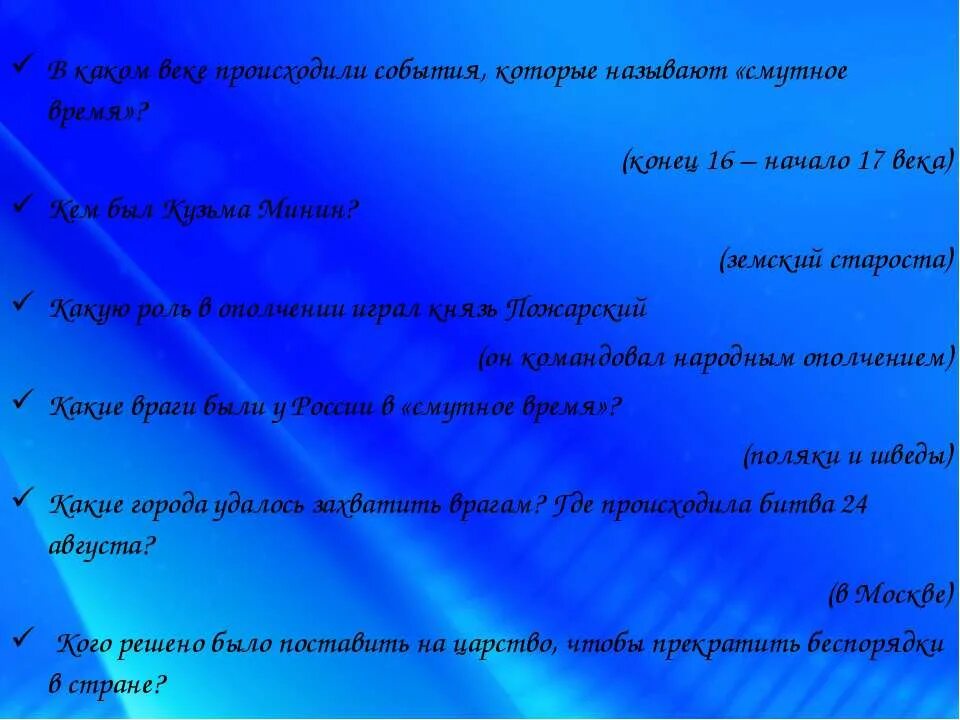 ✓ В каком веке происходили события, которые называют «смутное время»?

(конец 16 – начало 17 века)

✓ Кем был Кузьма Минин?

(земский староста)

✓ Какую роль в ополчении играл князь Пожарский

(он командовал народным ополчением)

✓ Какие враги были у России в «смутное время»?

(поляки и шведы)

✓ Какие города удалось захватить врагам? Где происходила битва 24 августа?

(в Москве)

✓ Кого решено было поставить на царство, чтобы прекратить беспорядки в стране?